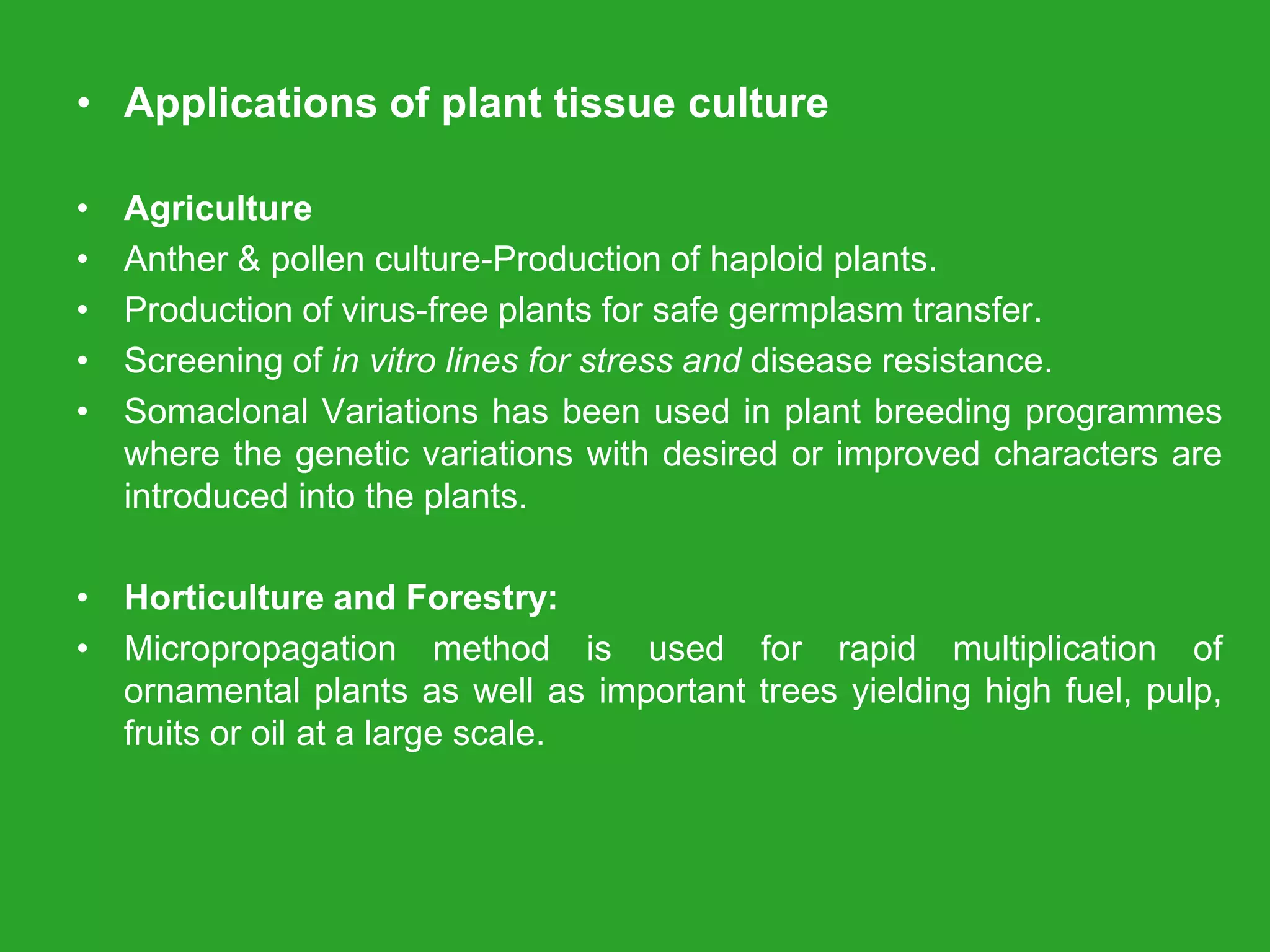 • Applications of plant tissue culture

• Agriculture
• Anther & pollen culture-Production of haploid plants.
• Production of virus-free plants for safe germplasm transfer.
• Screening of in vitro lines for stress and disease resistance.
• Somaclonal Variations has been used in plant breeding programmes where the genetic variations with desired or improved characters are introduced into the plants.

• Horticulture and Forestry:
• Micropropagation method is used for rapid multiplication of ornamental plants as well as important trees yielding high fuel, pulp, fruits or oil at a large scale.